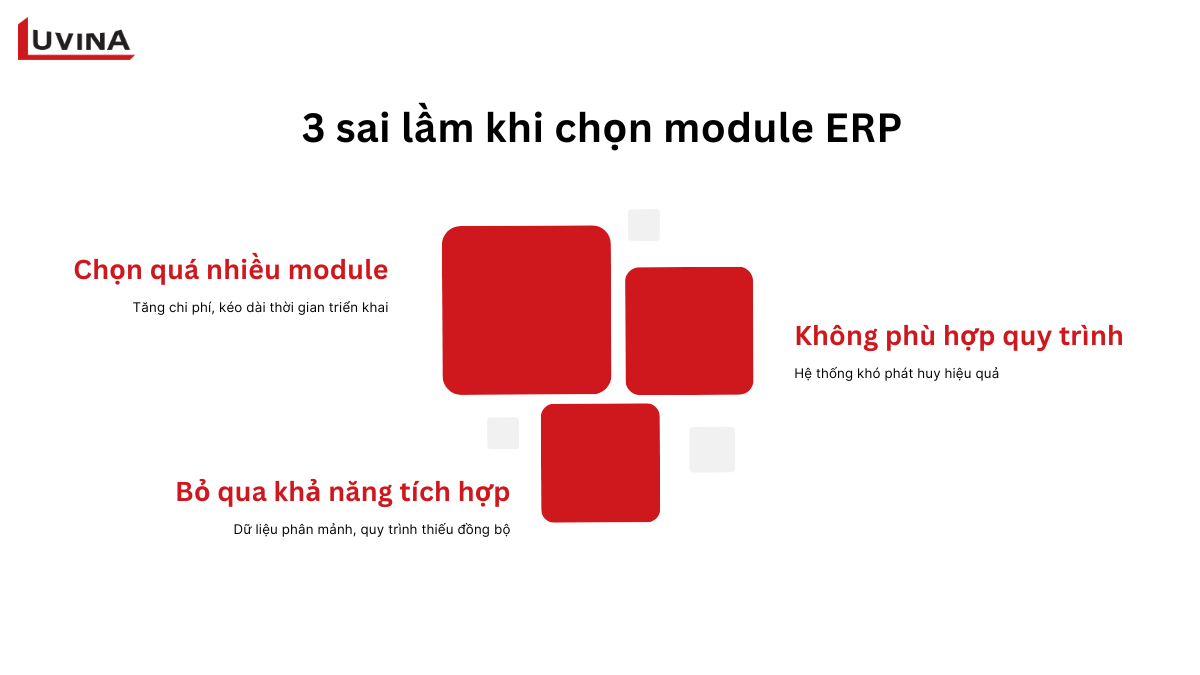 LUVINA

3 sai lầm khi chọn module ERP

Chọn quá nhiều module

Tăng chi phí, kéo dài thời gian triển khai

Không phù hợp quy trình

Hệ thống khó phát huy hiệu quả

Bỏ qua khả năng tích hợp

Dữ liệu phân mảnh, quy trình thiếu đồng bộ